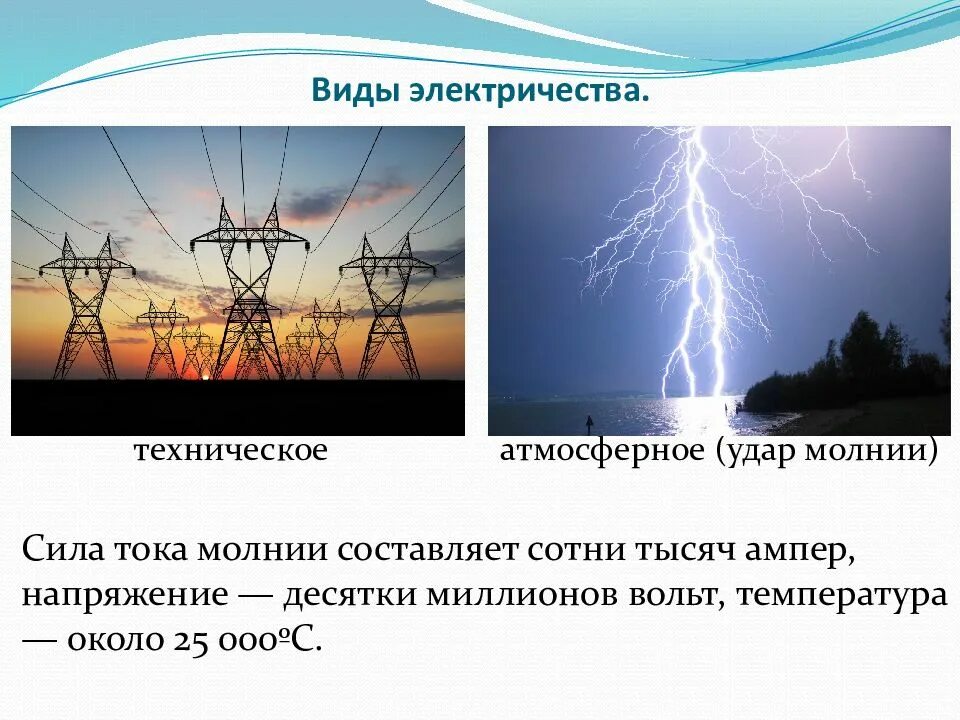 Виды электричества.

техническое

атмосферное (удар молнии)

Сила тока молнии составляет сотни тысяч ампер, напряжение — десятки миллионов вольт, температура — около 25 000ºС.